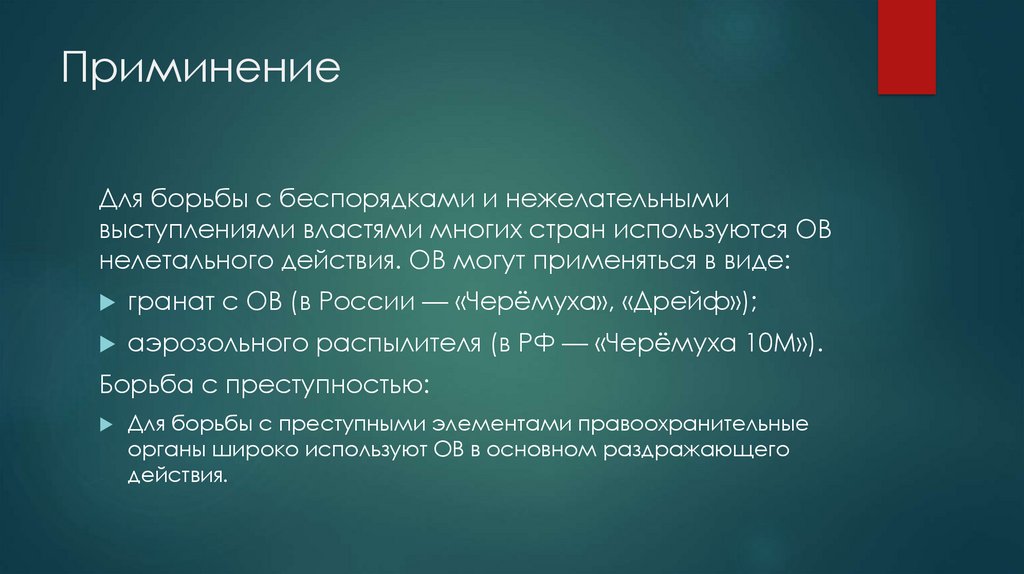 Приминение

Для борьбы с беспорядками и нежелательными выступлениями властями многих стран используются ОВ нелетального действия. ОВ могут применяться в виде:

гранат с ОВ (в России — «Черёмуха», «Дрейф»);

аэрозольного распылителя (в РФ — «Черёмуха 10М»).

Борьба с преступностью:

Для борьбы с преступными элементами правоохранительные органы широко используют ОВ в основном раздражающего действия.